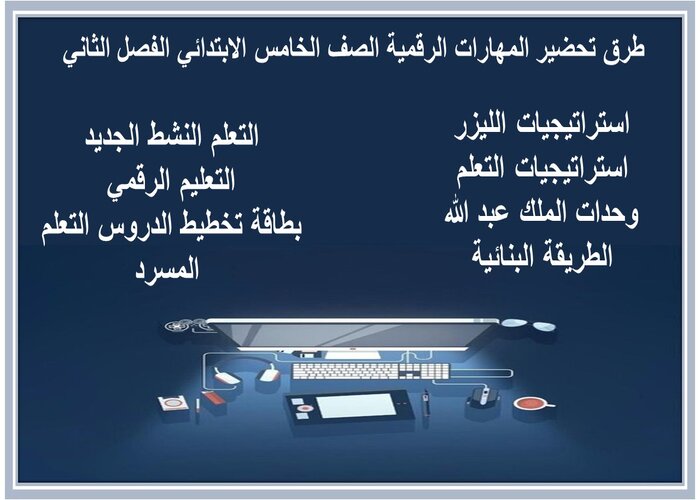 طرق تحضير المهارات الرقمية الصف الخامس الابتدائي الفصل الثاني

استراتيجيات الليزر
استراتيجيات التعلم
وحدات الملك عبد الله
الطريقة البنائية

التعلم النشط الجديد
التعليم الرقمي
بطاقة تخطيط الدروس التعلم المسرد